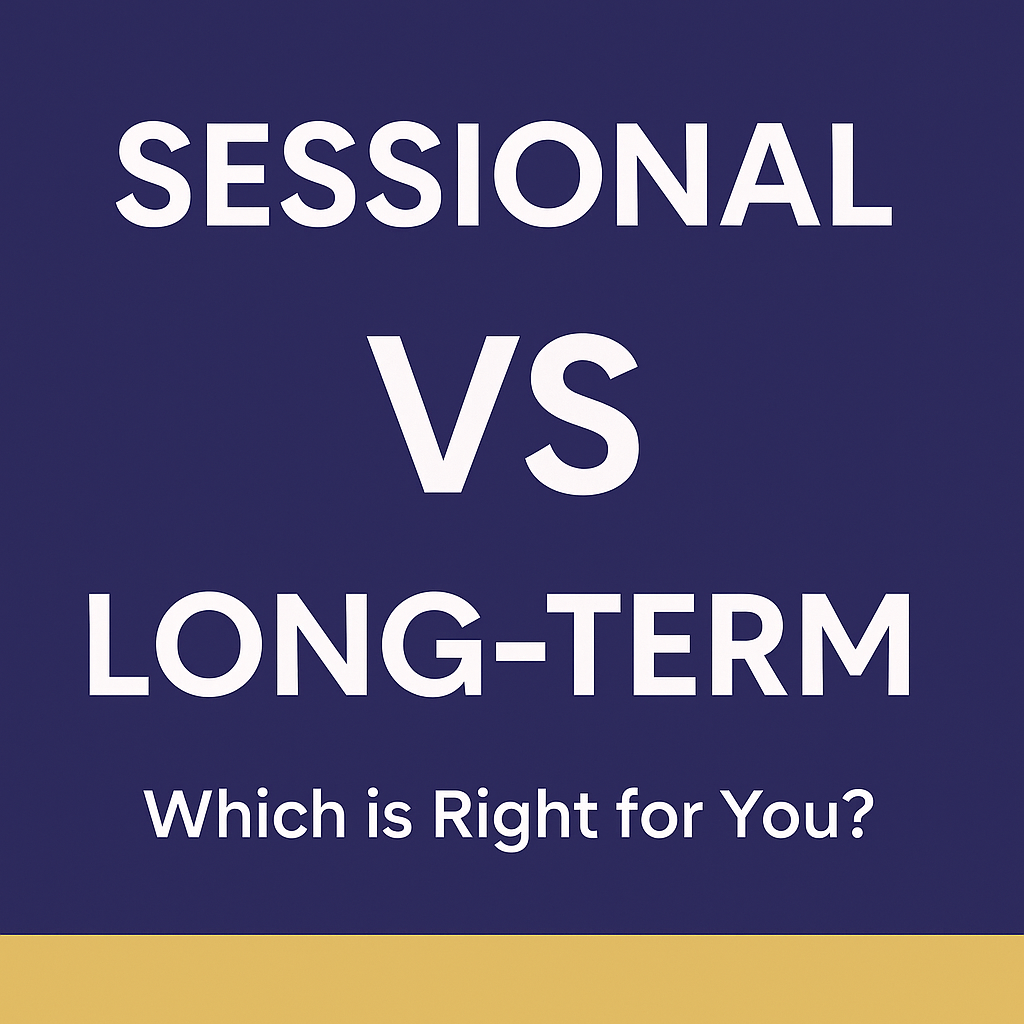 SESSIONAL
VS
LONG-TERM

Which is Right for You?